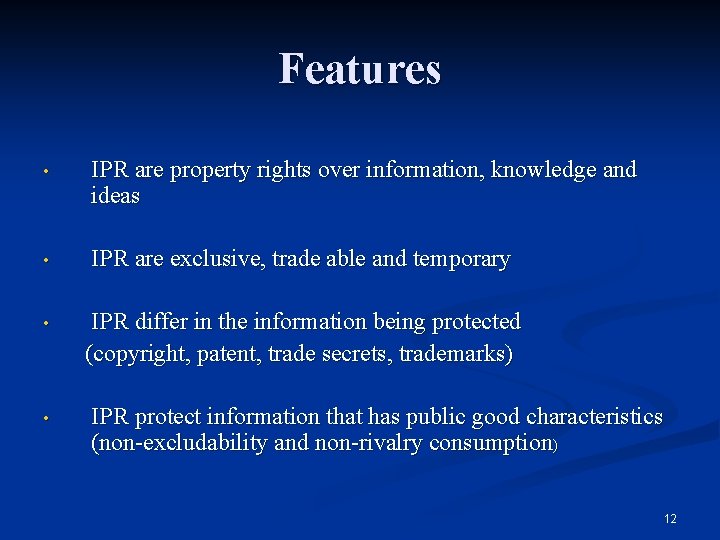 Features

• IPR are property rights over information, knowledge and ideas

• IPR are exclusive, trade able and temporary

• IPR differ in the information being protected
(copyright, patent, trade secrets, trademarks)

• IPR protect information that has public good characteristics (non-excludability and non-rivalry consumption)

12